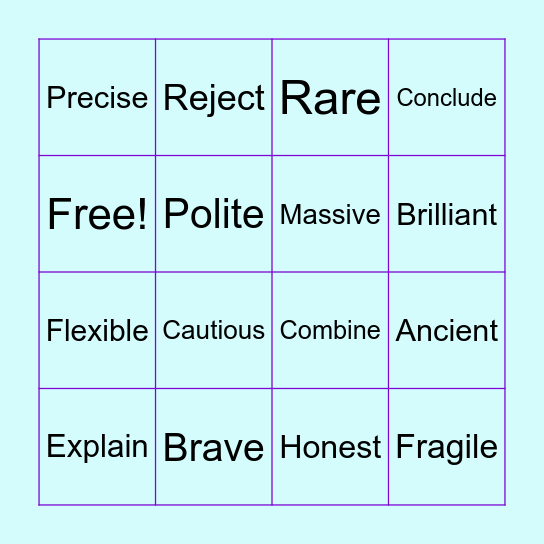 | Precise | Reject | Rare | Conclude |
|---|---|---|---|
| Free! | Polite | Massive | Brilliant |
| Flexible | Cautious | Combine | Ancient |
| Explain | Brave | Honest | Fragile |